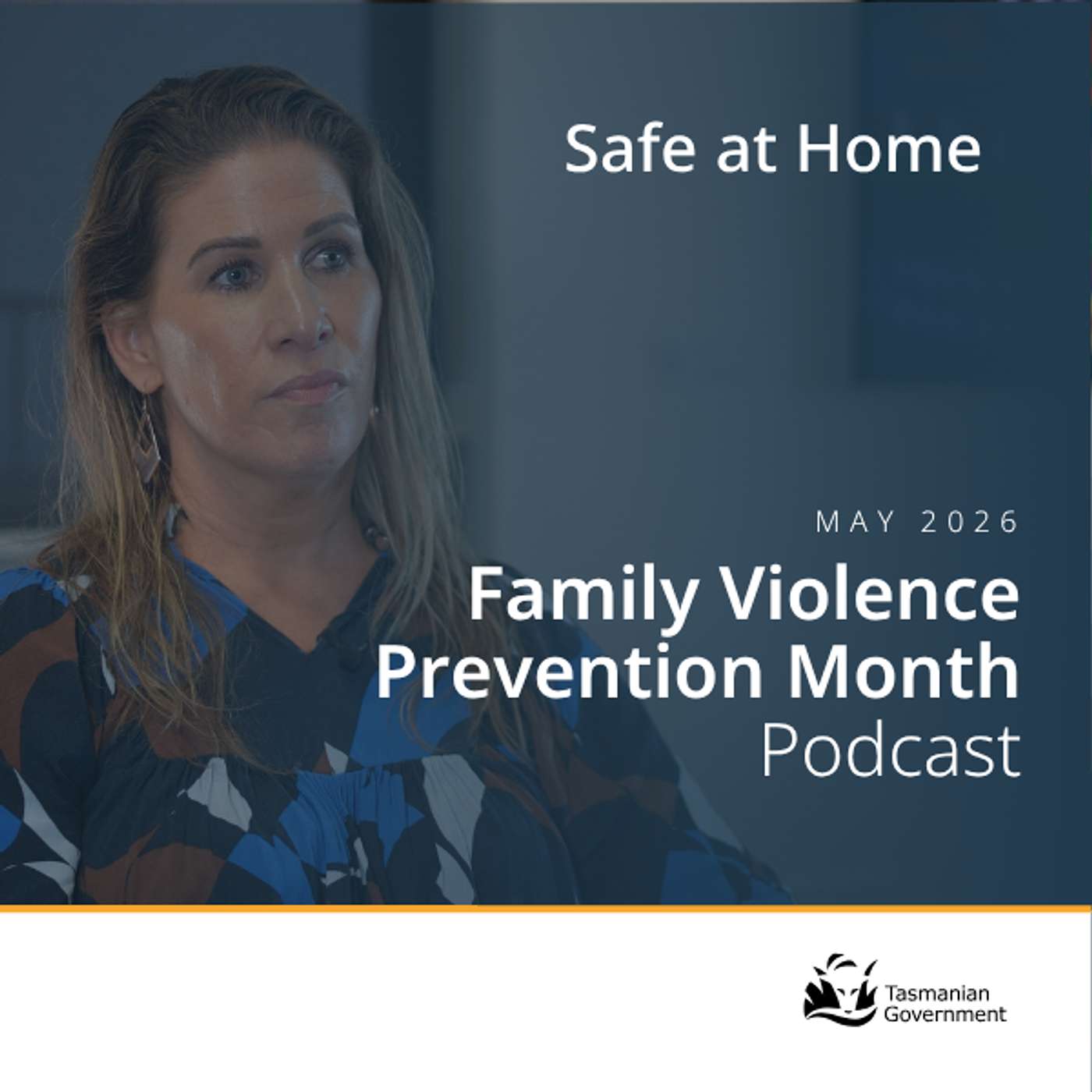 Safe at Home

MAY 2026

Family Violence Prevention Month Podcast

Tasmanian Government